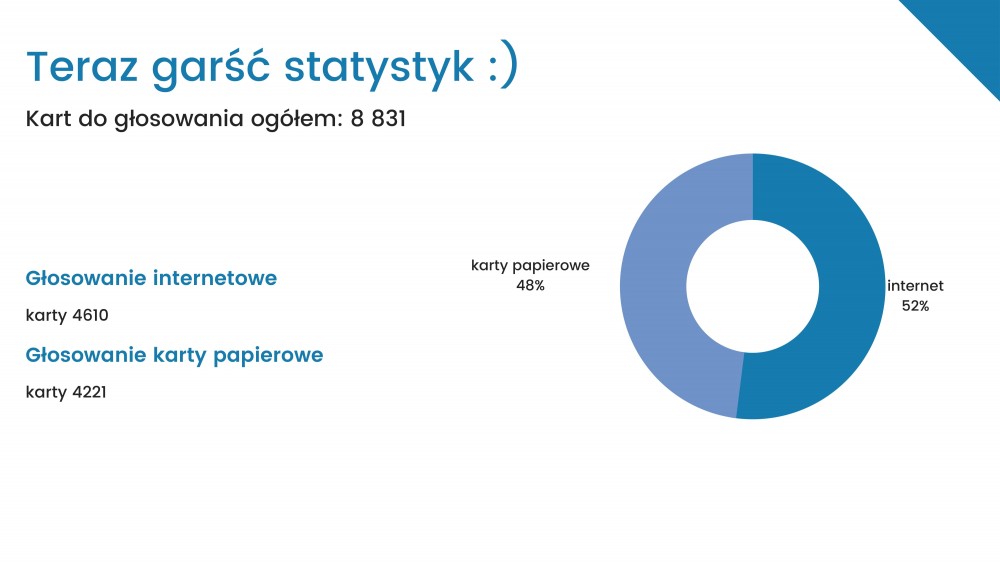 Teraz garść statystyk :)

Kart do głosowania ogółem: 8 831

Głosowanie internetowe

karty 4610

Głosowanie karty papierowe

karty 4221

karty papierowe
48%

internet
52%